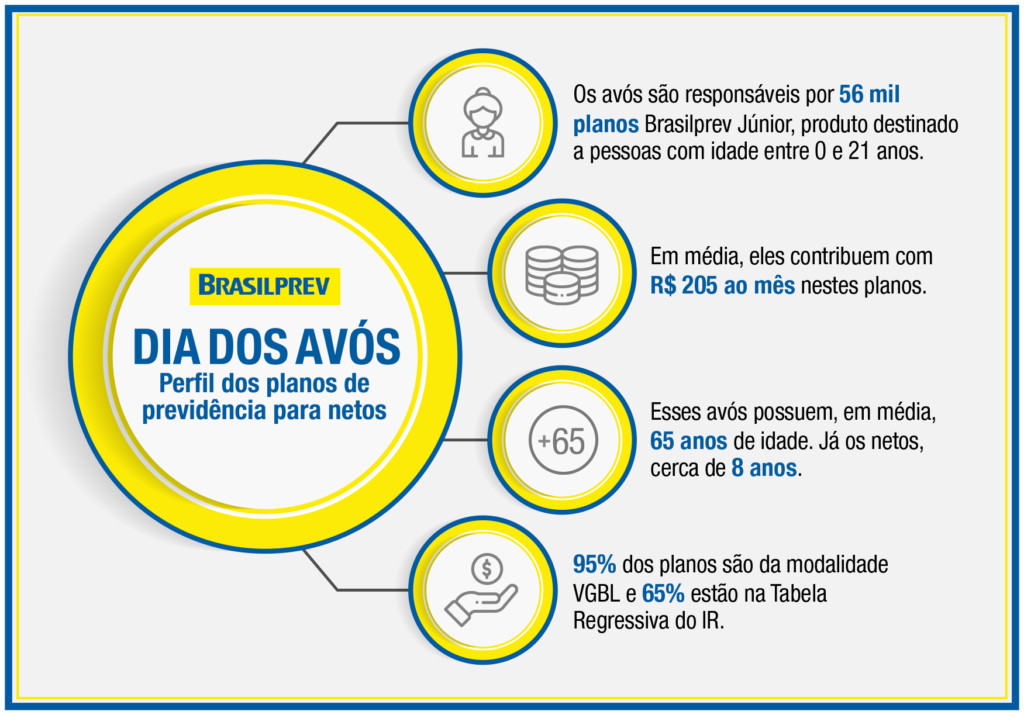 BRASILPREV

DIA DOS AVÓS

Perfil dos planos de previdência para netos

Os avós são responsáveis por 56 mil planos Brasilprev Júnior, produto destinado a pessoas com idade entre 0 e 21 anos.

Em média, eles contribuem com R$ 205 ao mês nestes planos.

+65

Esses avós possuem, em média, 65 anos de idade. Já os netos, cerca de 8 anos.

$

95% dos planos são da modalidade VGBL e 65% estão na Tabela Regressiva do IR.